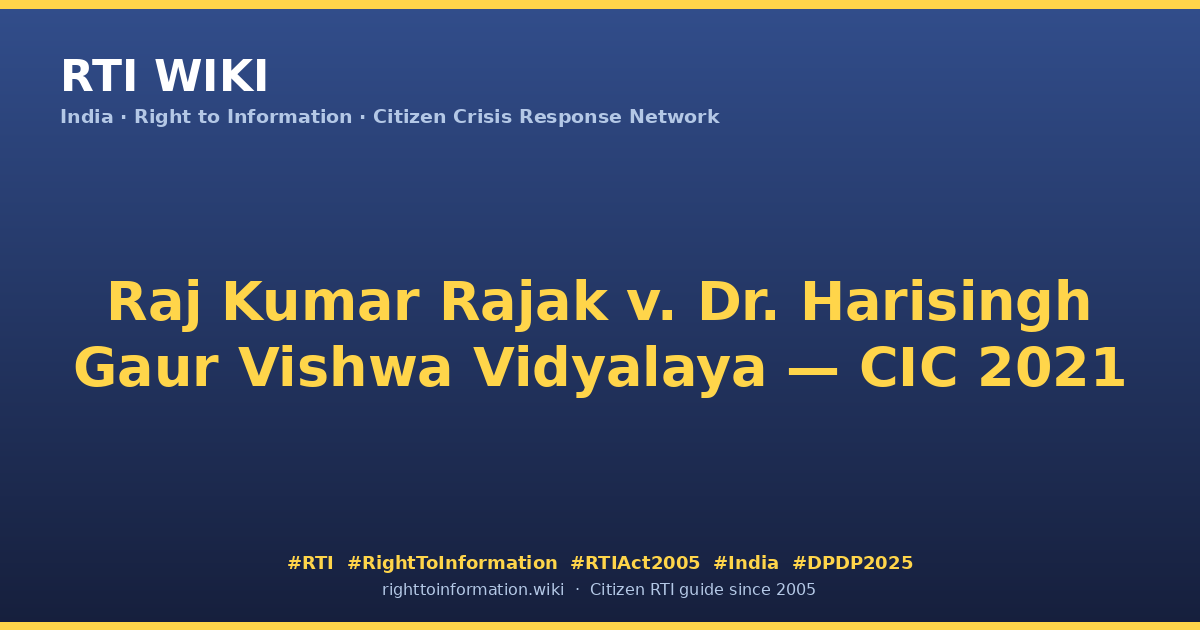 RTI WIKI
India · Right to Information · Citizen Crisis Response Network

Raj Kumar Rajak v. Dr. Harisingh Gaur Vishwa Vidyalaya — CIC 2021

#RTI #RightToInformation #RTIAct2005 #India #DPDP2025
righttoinformation.wiki · Citizen RTI guide since 2005